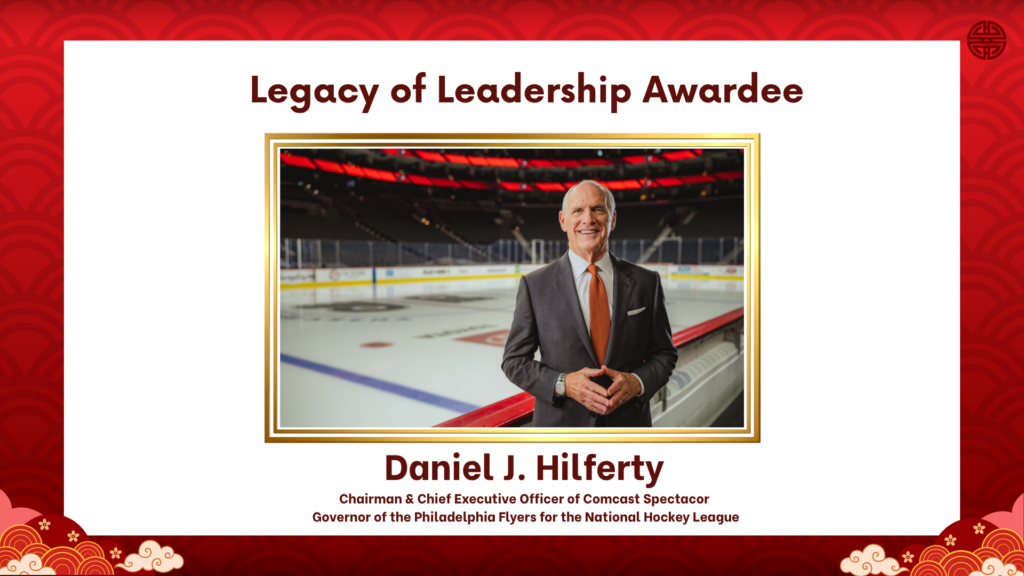 Legacy of Leadership Awardee

Daniel J. Hilferty

Chairman & Chief Executive Officer of Comcast Spectacor
Governor of the Philadelphia Flyers for the National Hockey League